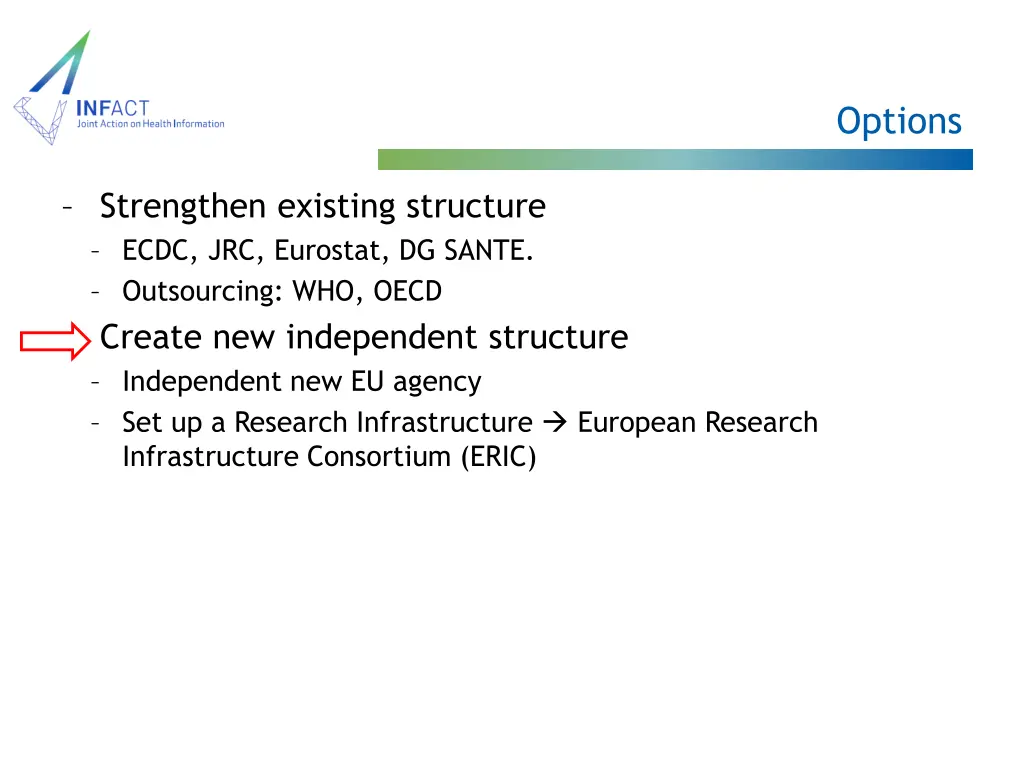 INFACT
Joint Action on Health Information

Options

– Strengthen existing structure
– ECDC, JRC, Eurostat, DG SANTE.
– Outsourcing: WHO, OECD

Create new independent structure
– Independent new EU agency
– Set up a Research Infrastructure → European Research Infrastructure Consortium (ERIC)